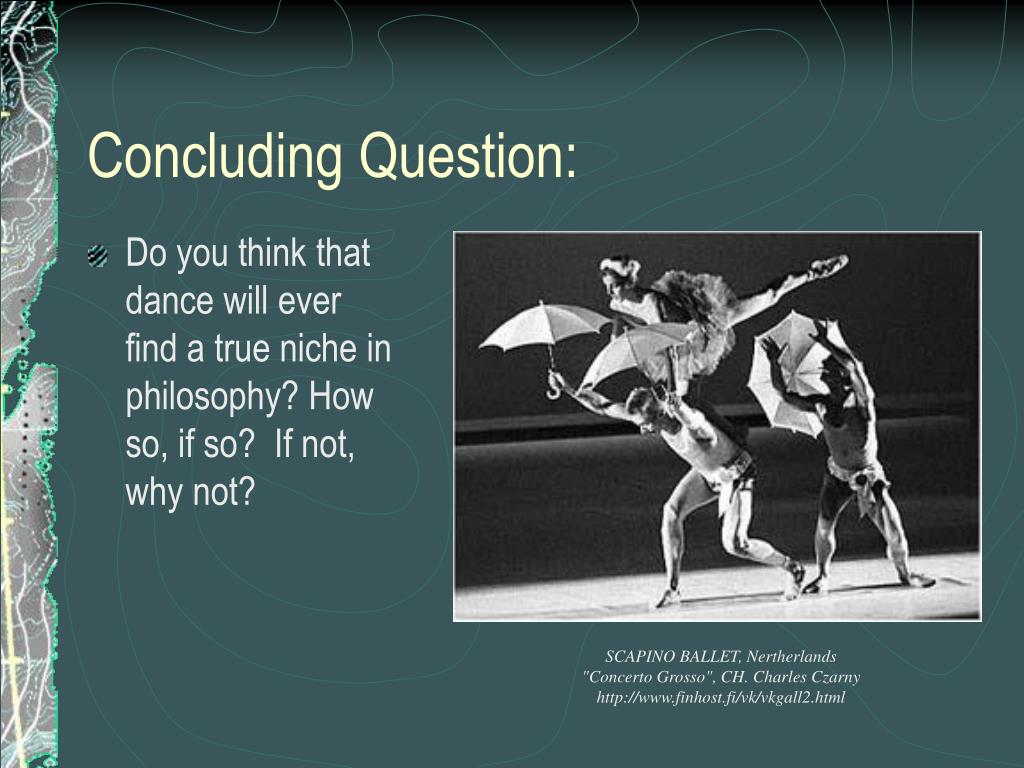 Concluding Question:

Do you think that dance will ever find a true niche in philosophy? How so, if so?  If not, why not?

SCAPINO BALLET, Nertherlands
"Concerto Grosso", CH. Charles Czarny
http://www.finhost.fi/vk/vkgall2.html